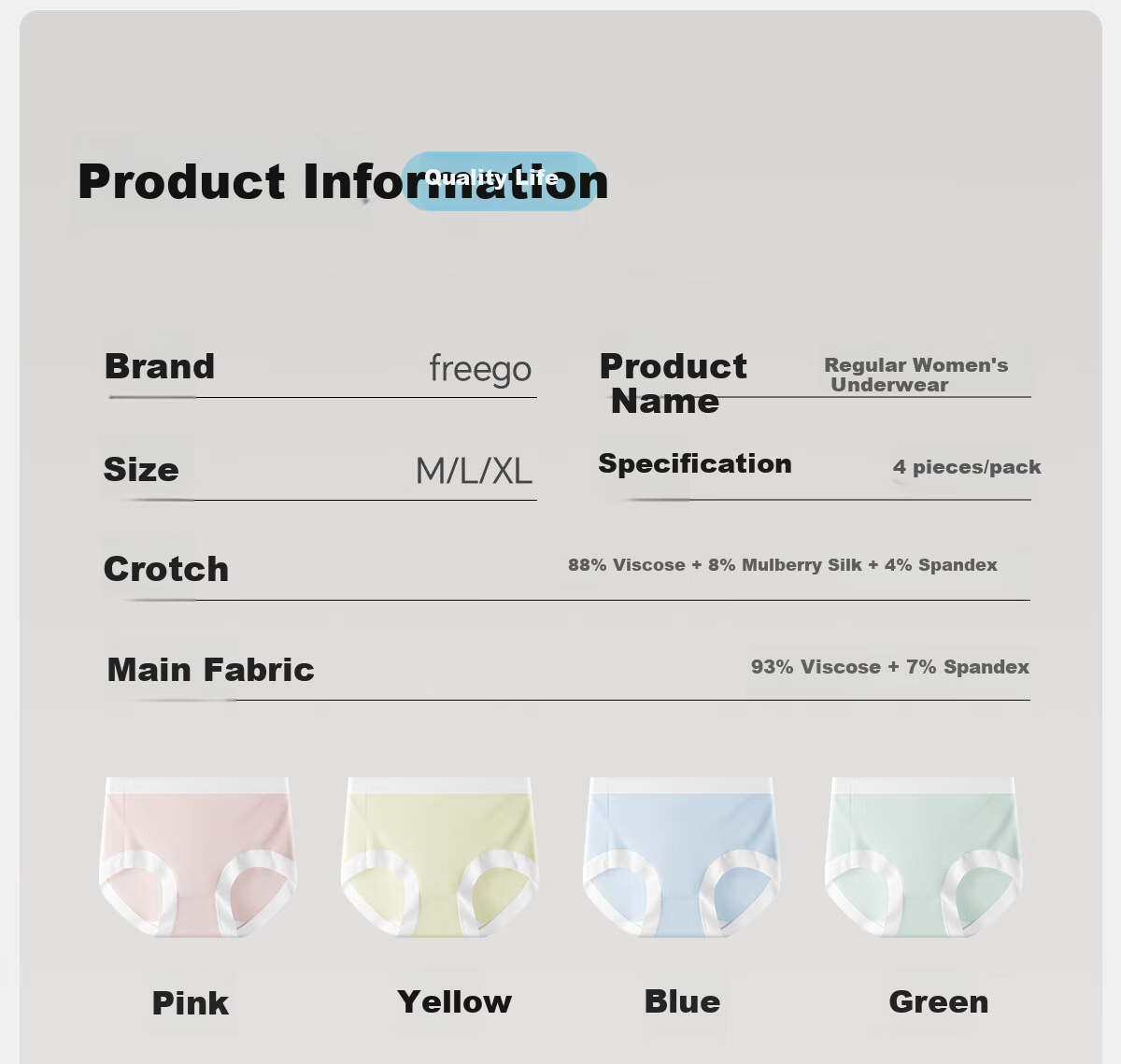 Product Information

Quality Life

Brand freego

Product Name Regular Women's Underwear

Size M/L/XL

Specification 4 pieces/pack

Crotch 88% Viscose + 8% Mulberry Silk + 4% Spandex

Main Fabric 93% Viscose + 7% Spandex

Pink

Yellow

Blue

Green